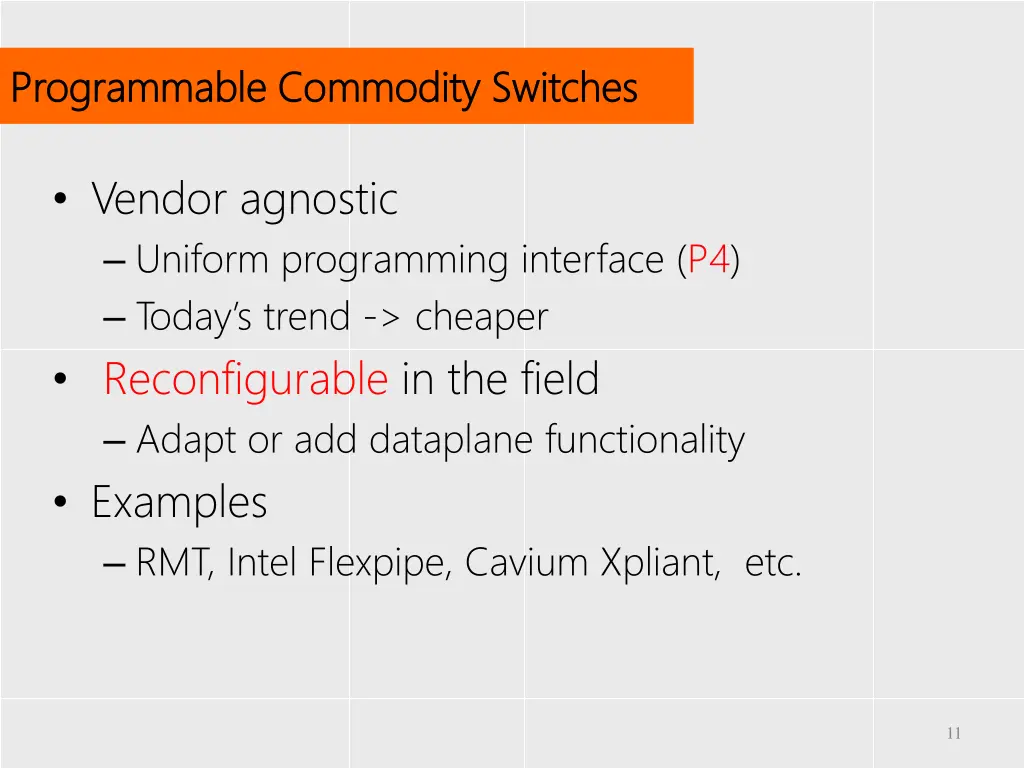 Programmable Commodity Switches

• Vendor agnostic
– Uniform programming interface (P4)
– Today's trend -> cheaper
• Reconfigurable in the field
– Adapt or add dataplane functionality
• Examples
– RMT, Intel Flexpipe, Cavium Xpliant, etc.

11